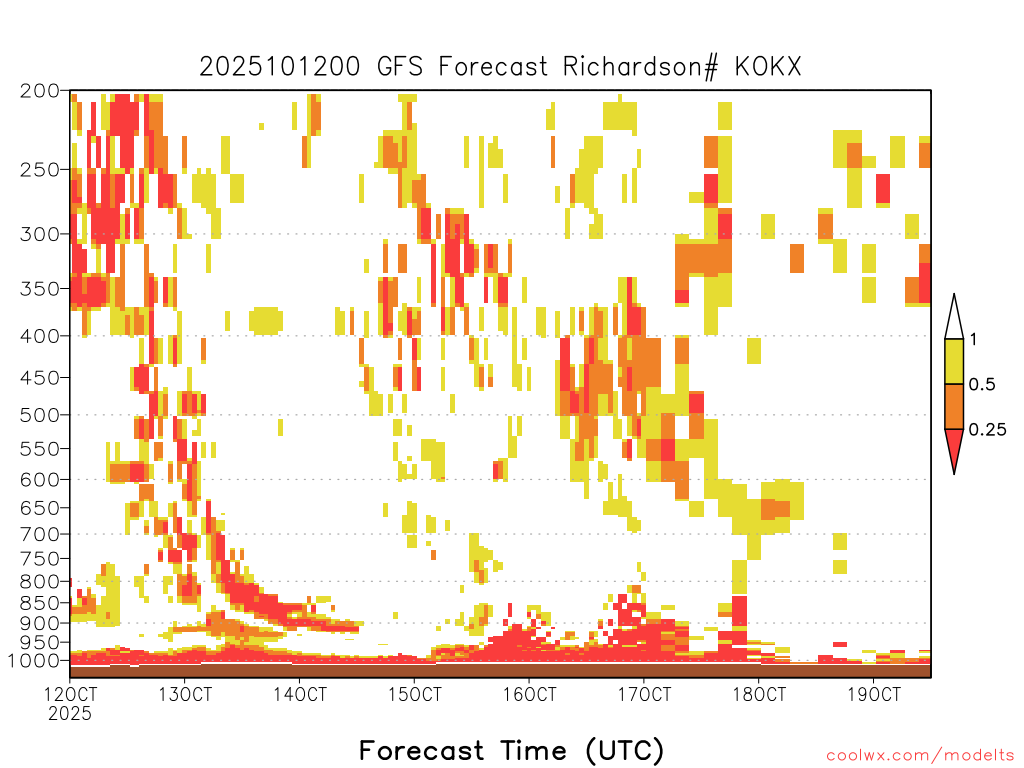 2025101200 GFS Forecast Richardson# KOKX

200
250
300
350
400
450
500
550
600
650
700
750
800
850
900
950
1000

1
0.5
0.25

12OCT 2025
13OCT
14OCT
15OCT
16OCT
17OCT
18OCT
19OCT

Forecast Time (UTC)

coolwx.com/modelts